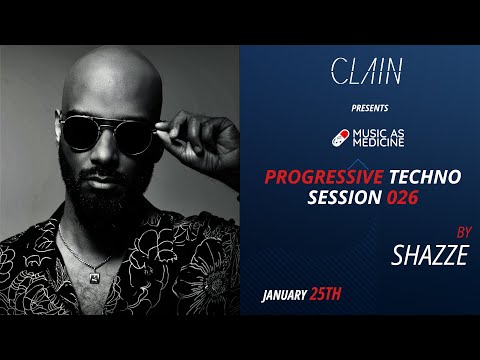 CLAIN

PRESENTS

MUSIC AS MEDICINE

PROGRESSIVE TECHNO SESSION 026

BY

SHAZZE

JANUARY 25TH